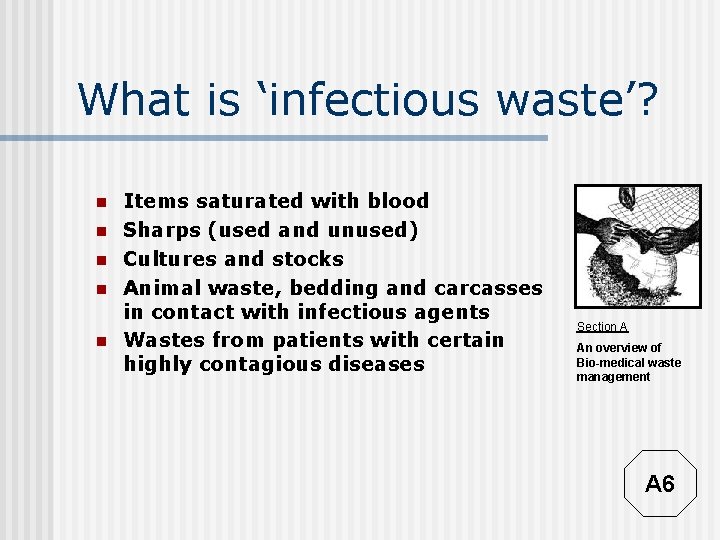 What is ‘infectious waste’?

- Items saturated with blood
- Sharps (used and unused)
- Cultures and stocks
- Animal waste, bedding and carcasses in contact with infectious agents
- Wastes from patients with certain highly contagious diseases

Section A

An overview of Bio-medical waste management

A6